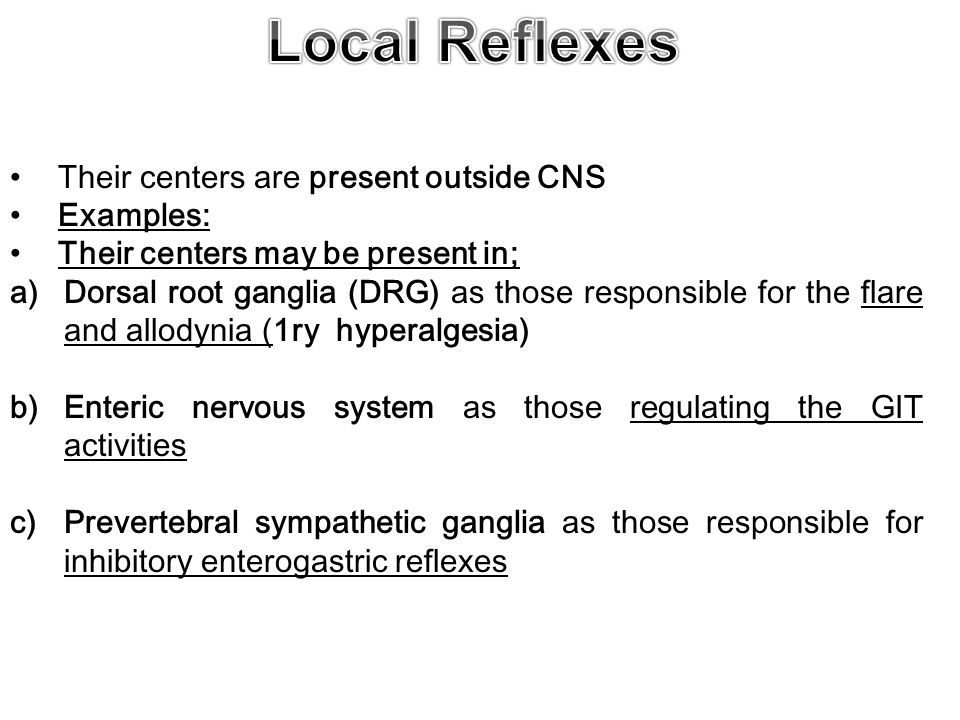 Local Reflexes

• Their centers are present outside CNS
• Examples:
• Their centers may be present in;
a) Dorsal root ganglia (DRG) as those responsible for the flare and allodynia (1ry hyperalgesia)

b) Enteric nervous system as those regulating the GIT activities

c) Prevertebral sympathetic ganglia as those responsible for inhibitory enterogastric reflexes